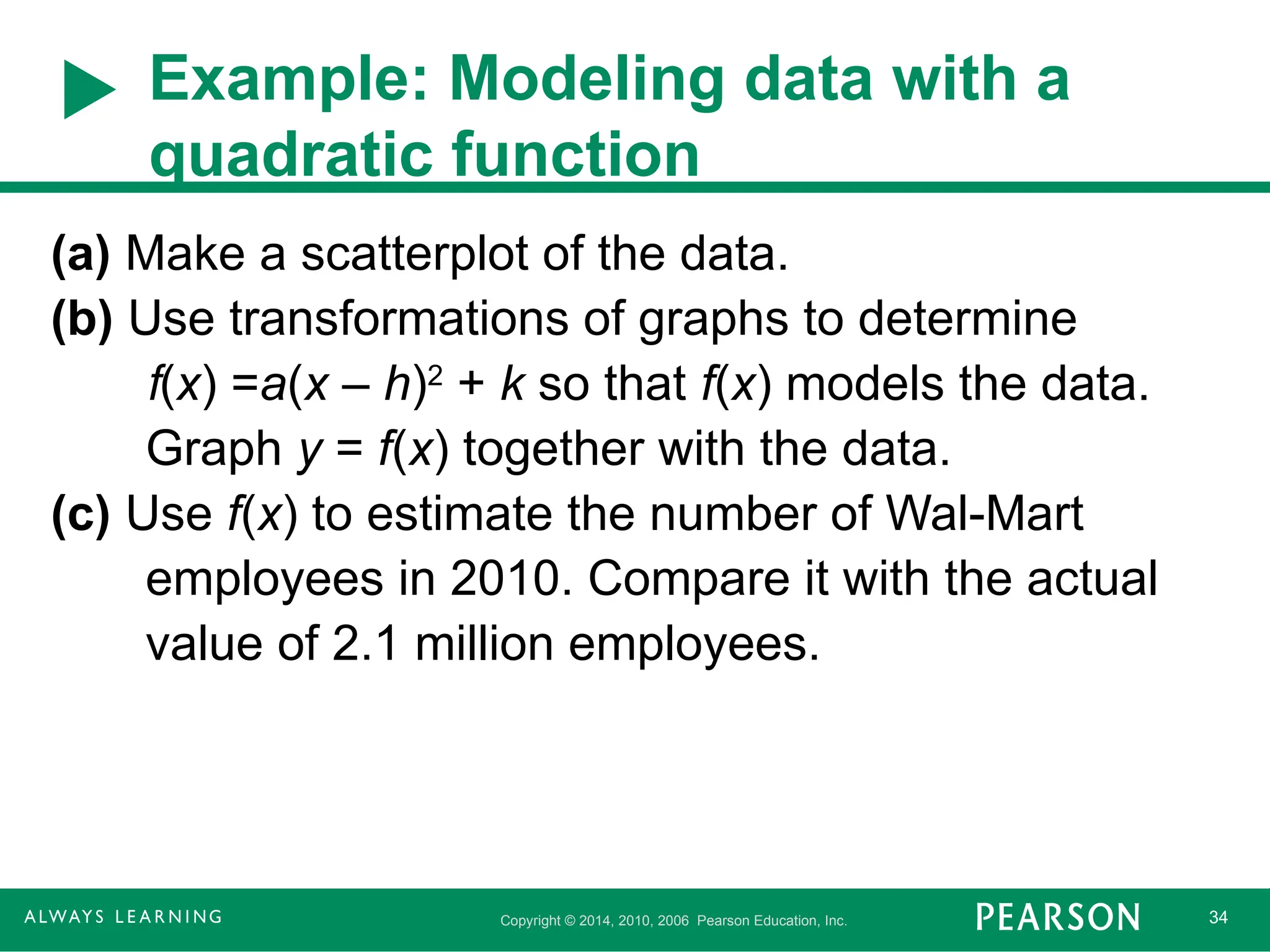 Example: Modeling data with a quadratic function

(a) Make a scatterplot of the data.

(b) Use transformations of graphs to determine $f(x) = a(x - h)^2 + k$ so that $f(x)$ models the data. Graph $y = f(x)$ together with the data.

(c) Use $f(x)$ to estimate the number of Wal-Mart employees in 2010. Compare it with the actual value of 2.1 million employees.

ALWAYS LEARNING Copyright © 2014, 2010, 2006 Pearson Education, Inc. PEARSON 34